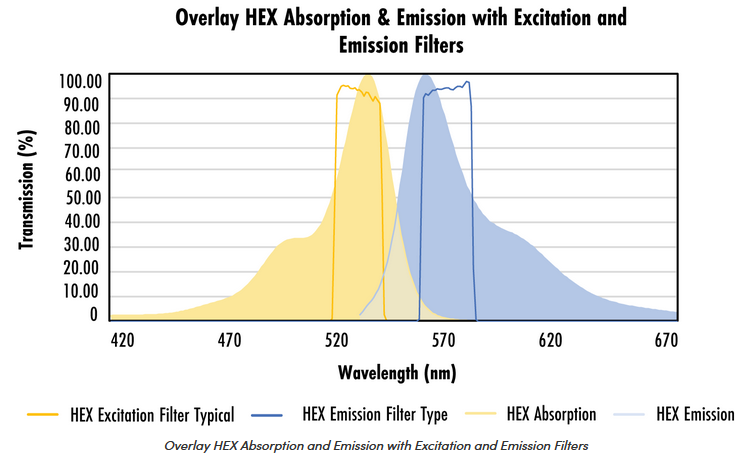 Overlay HEX Absorption & Emission with Excitation and Emission Filters

Transmission (%)

100.00
90.00
80.00
70.00
60.00
50.00
40.00
30.00
20.00
10.00
0

420
470
520
570
620
670

Wavelength (nm)

HEX Excitation Filter Typical
HEX Emission Filter Type
HEX Absorption
HEX Emission

Overlay HEX Absorption and Emission with Excitation and Emission Filters